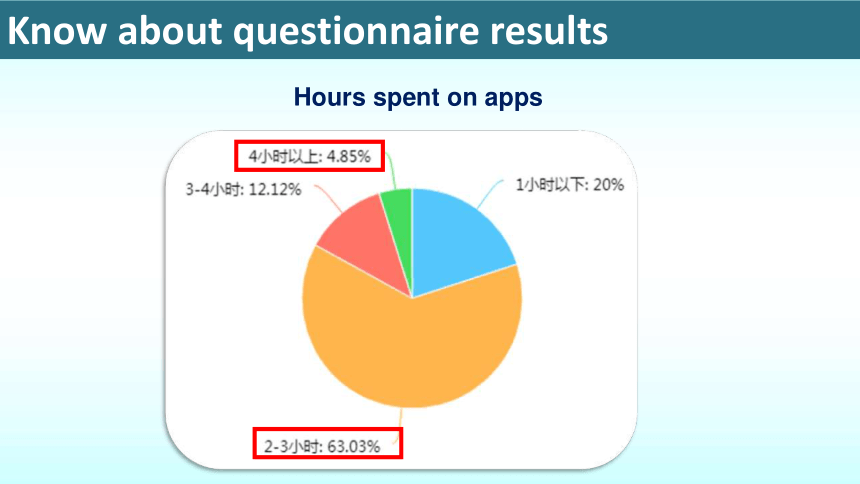 Know about questionnaire results

Hours spent on apps

4小时以上: 4.85%

3-4小时: 12.12%

1小时以下: 20%

2-3小时: 63.03%